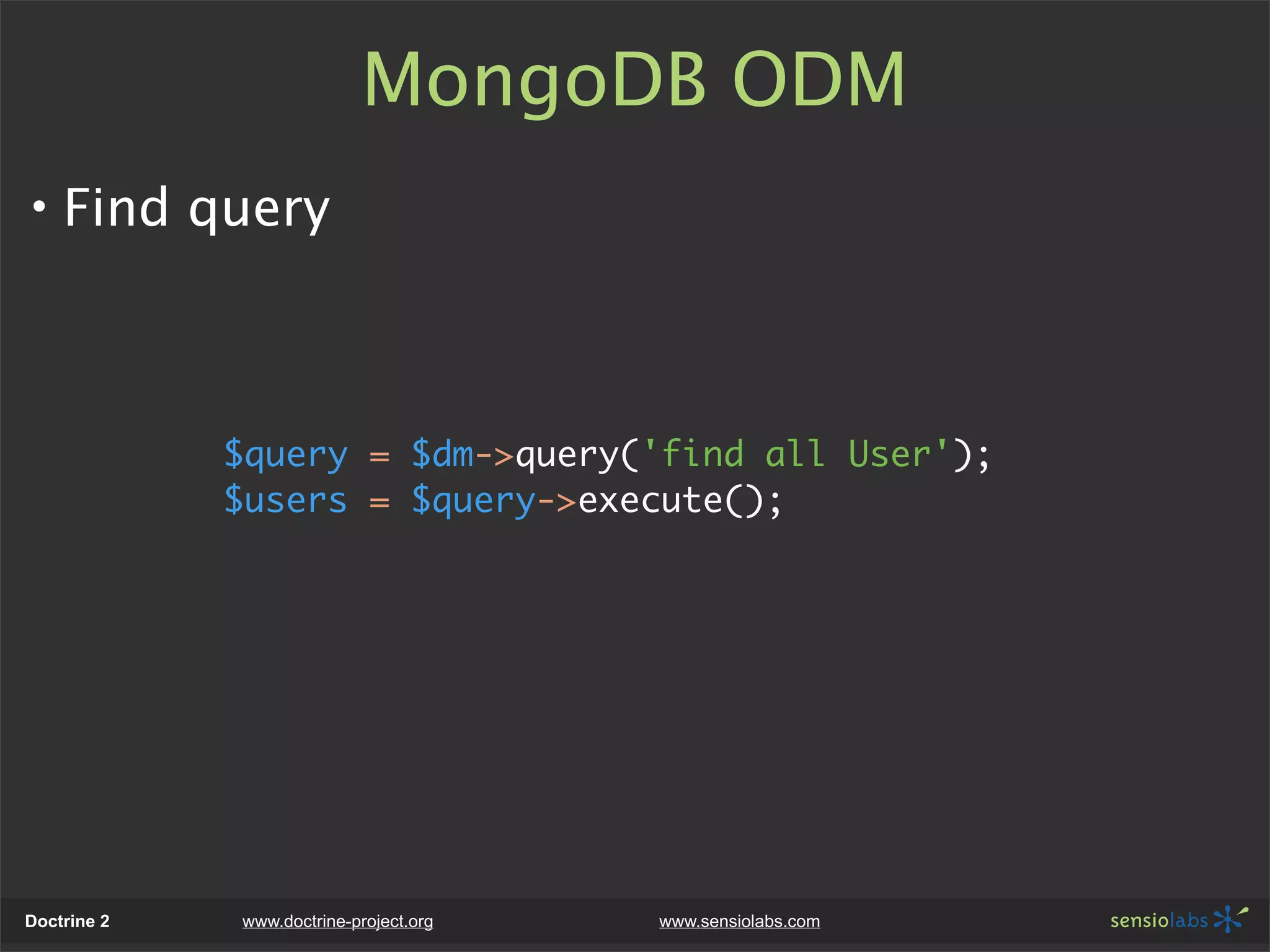 MongoDB ODM

• Find query

$query = $dm->query('find all User');
$users = $query->execute();

Doctrine 2 www.doctrine-project.org www.sensiolabs.com sensiolabs